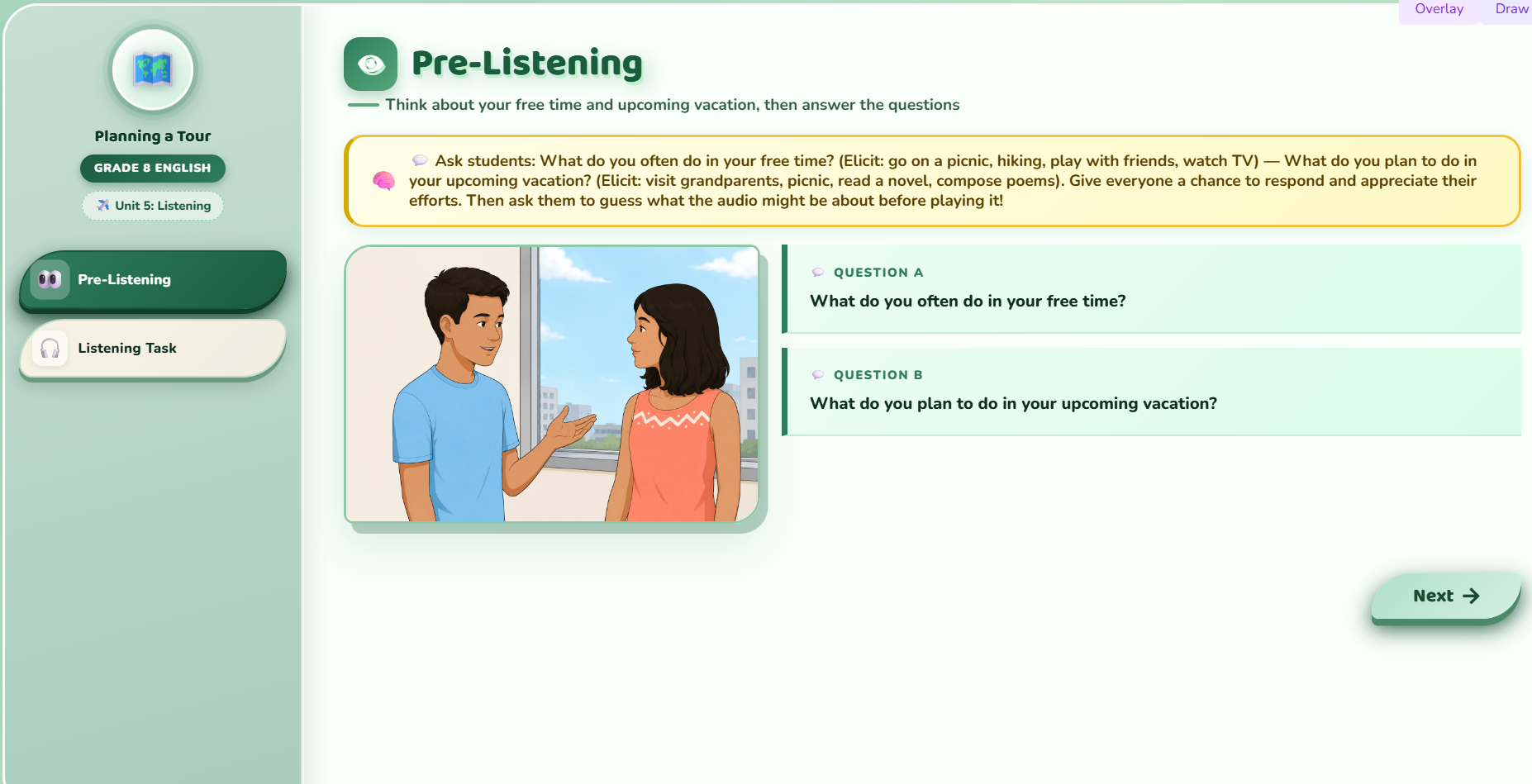 Overlay Draw

Planning a Tour

GRADE 8 ENGLISH

Unit 5: Listening

Pre-Listening

Listening Task

Pre-Listening

Think about your free time and upcoming vacation, then answer the questions

Ask students: What do you often do in your free time? (Elicit: go on a picnic, hiking, play with friends, watch TV) — What do you plan to do in your upcoming vacation? (Elicit: visit grandparents, picnic, read a novel, compose poems). Give everyone a chance to respond and appreciate their efforts. Then ask them to guess what the audio might be about before playing it!

QUESTION A

What do you often do in your free time?

QUESTION B

What do you plan to do in your upcoming vacation?

Next